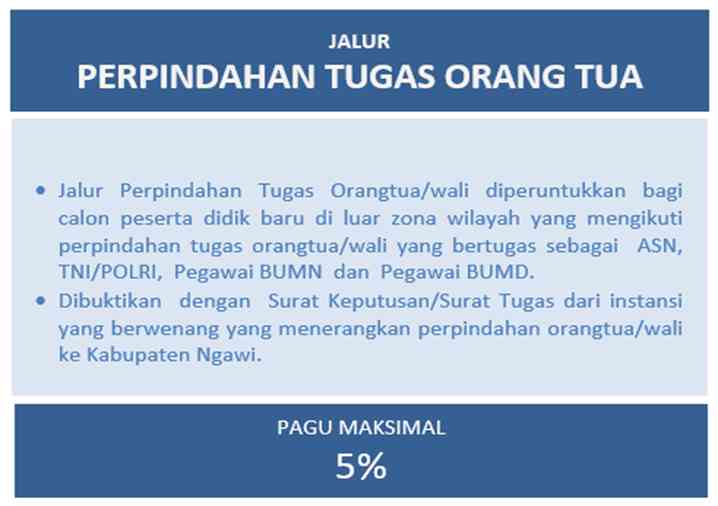 JALUR
PERPINDAHAN TUGAS ORANG TUA

• Jalur Perpindahan Tugas Orangtua/wali diperuntukkan bagi calon peserta didik baru di luar zona wilayah yang mengikuti perpindahan tugas orangtua/wali yang bertugas sebagai ASN, TNI/POLRI, Pegawai BUMN dan Pegawai BUMD.
• Dibuktikan dengan Surat Keputusan/Surat Tugas dari instansi yang berwenang yang menerangkan perpindahan orangtua/wali ke Kabupaten Ngawi.

PAGU MAKSIMAL
5%